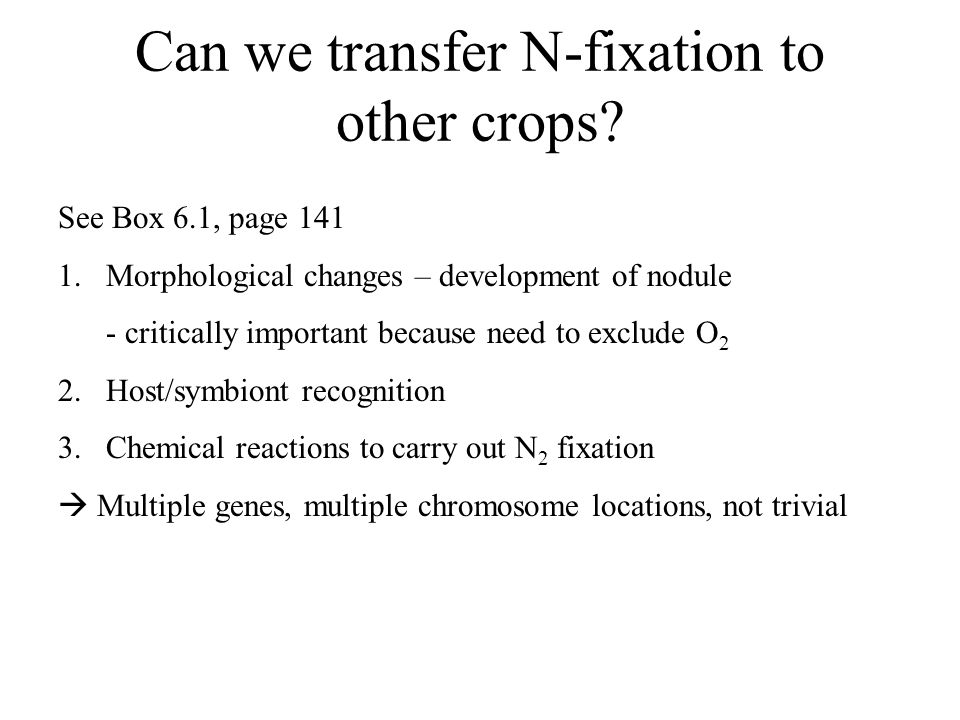 Can we transfer N-fixation to other crops?

See Box 6.1, page 141

1. Morphological changes – development of nodule

- critically important because need to exclude $O_2$

2. Host/symbiont recognition

3. Chemical reactions to carry out $N_2$ fixation

→ Multiple genes, multiple chromosome locations, not trivial